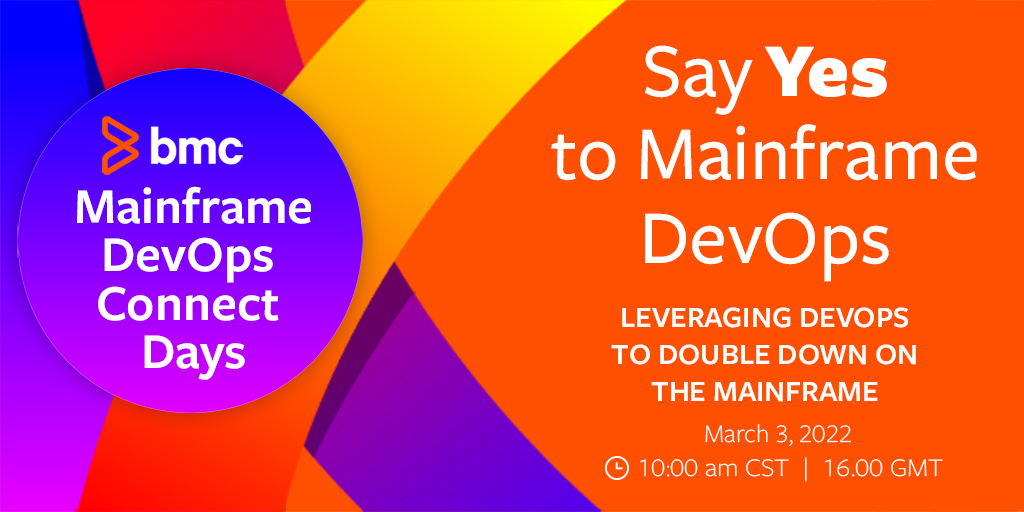 bmc
Mainframe DevOps Connect Days

Say Yes to Mainframe DevOps

LEVERAGING DEVOPS TO DOUBLE DOWN ON THE MAINFRAME

March 3, 2022
10:00 am CST | 16.00 GMT